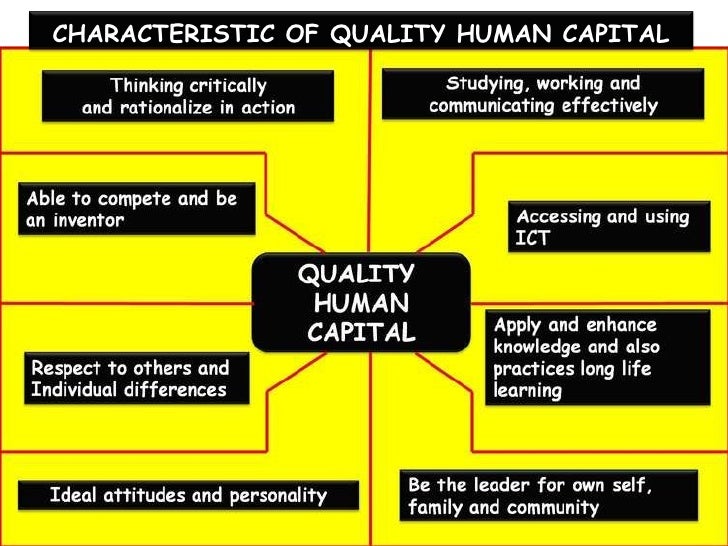 CHARACTERISTIC OF QUALITY HUMAN CAPITAL

Thinking critically and rationalize in action

Studying, working and communicating effectively

Able to compete and be an inventor

Accessing and using ICT

QUALITY HUMAN CAPITAL

Respect to others and Individual differences

Apply and enhance knowledge and also practices long life learning

Ideal attitudes and personality

Be the leader for own self, family and community